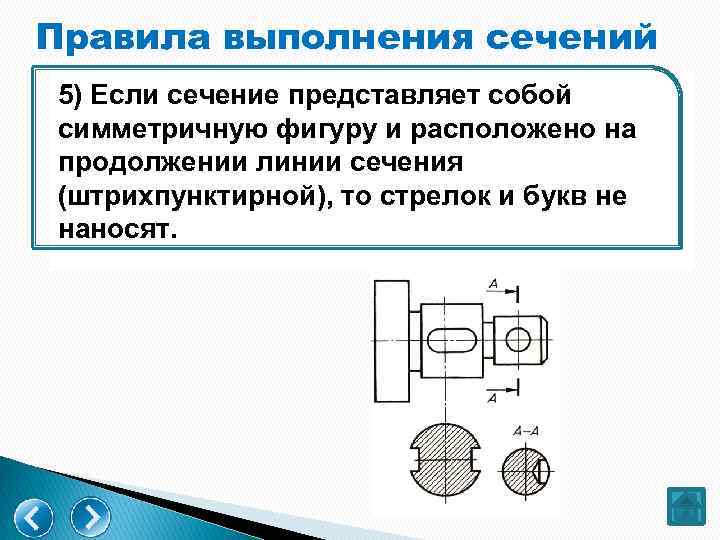 Правила выполнения сечений

5) Если сечение представляет собой симметричную фигуру и расположено на продолжении линии сечения (штрихпунктирной), то стрелок и букв не наносят.

А

А

А–А